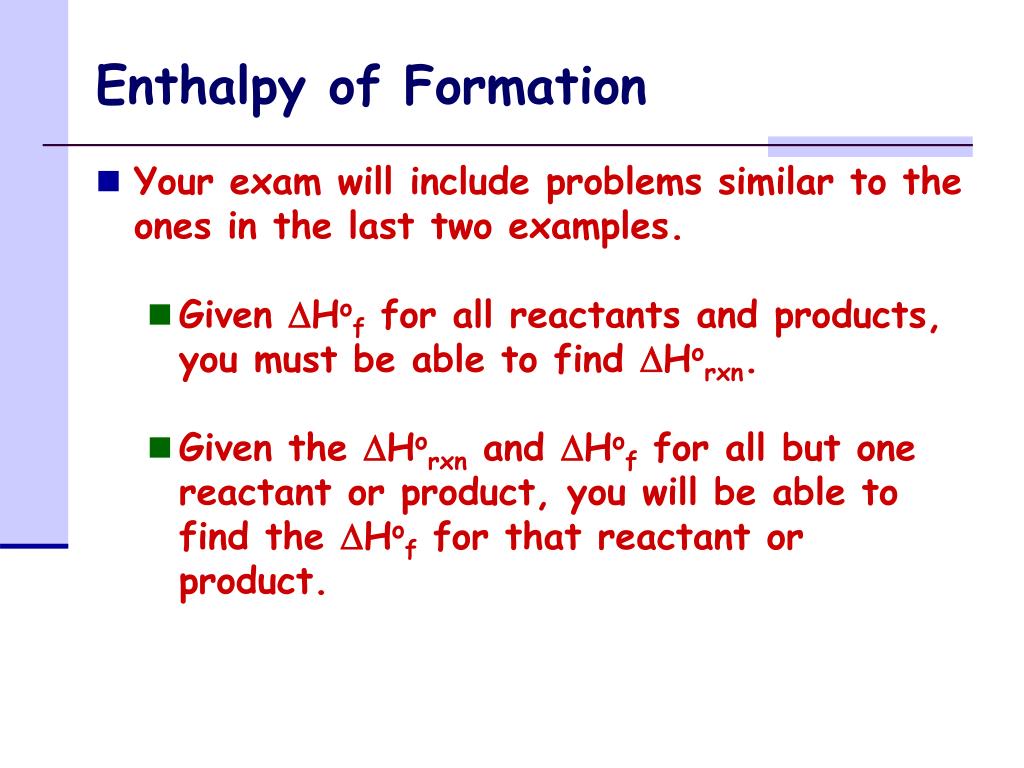 Enthalpy of Formation

Your exam will include problems similar to the ones in the last two examples.

Given $\Delta H^o_f$ for all reactants and products, you must be able to find $\Delta H^o_{rxn}$.

Given the $\Delta H^o_{rxn}$ and $\Delta H^o_f$ for all but one reactant or product, you will be able to find the $\Delta H^o_f$ for that reactant or product.